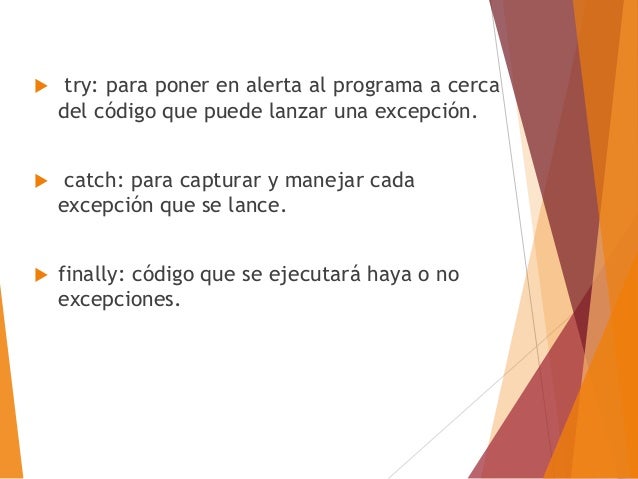 try: para poner en alerta al programa a cerca del código que puede lanzar una excepción.

catch: para capturar y manejar cada excepción que se lance.

finally: código que se ejecutará haya o no excepciones.